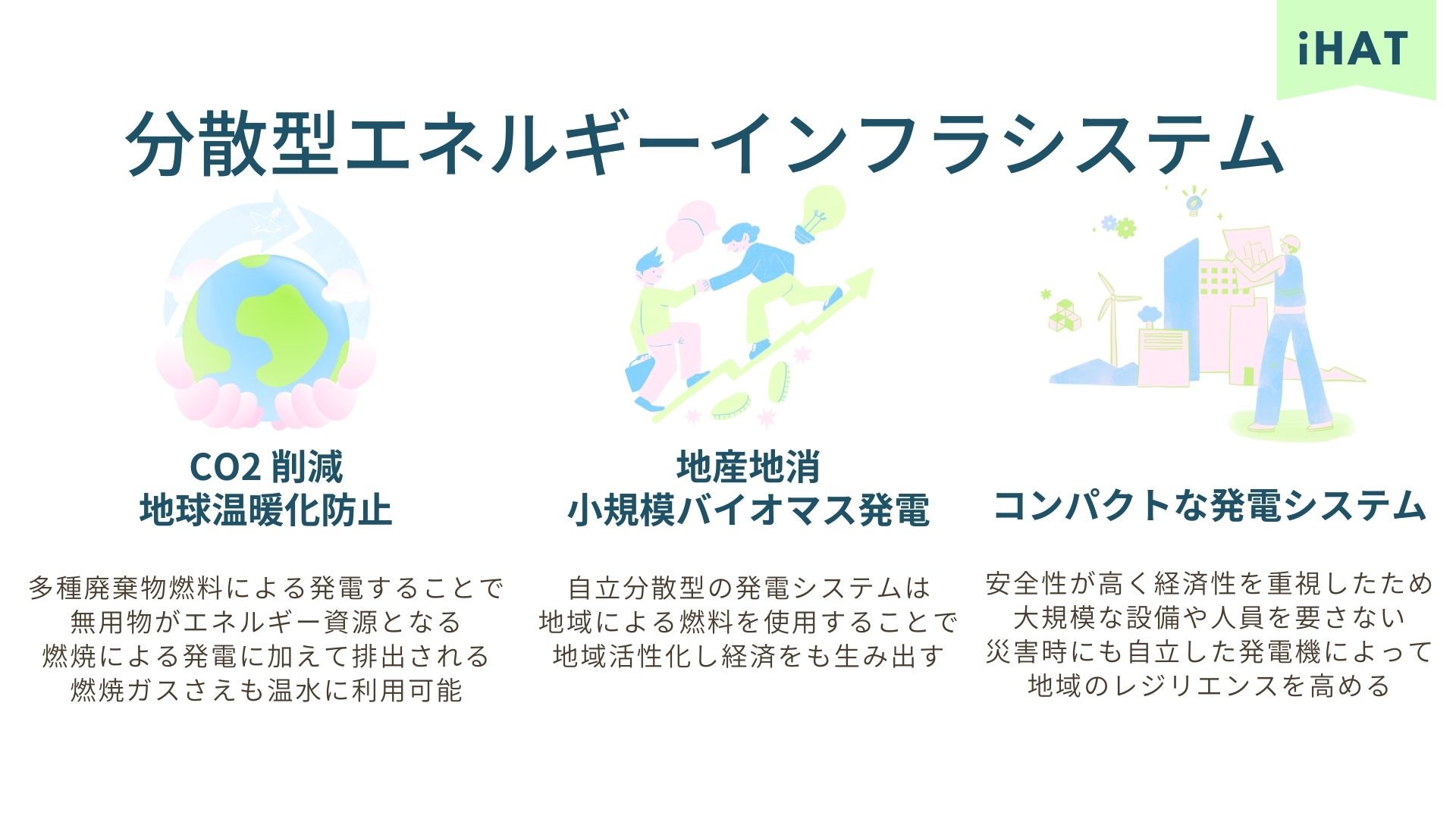 iHAT

分散型エネルギーインフラシステム

CO2 削減
地球温暖化防止

多種廃棄物燃料による発電することで
無用物がエネルギー資源となる
燃焼による発電に加えて排出される
燃焼ガスさえも温水に利用可能

地産地消
小規模バイオマス発電

自立分散型の発電システムは
地域による燃料を使用することで
地域活性化し経済をも生み出す

コンパクトな発電システム

安全性が高く経済性を重視したため
大規模な設備や人員を要さない
災害時にも自立した発電機によって
地域のレジリエンスを高める